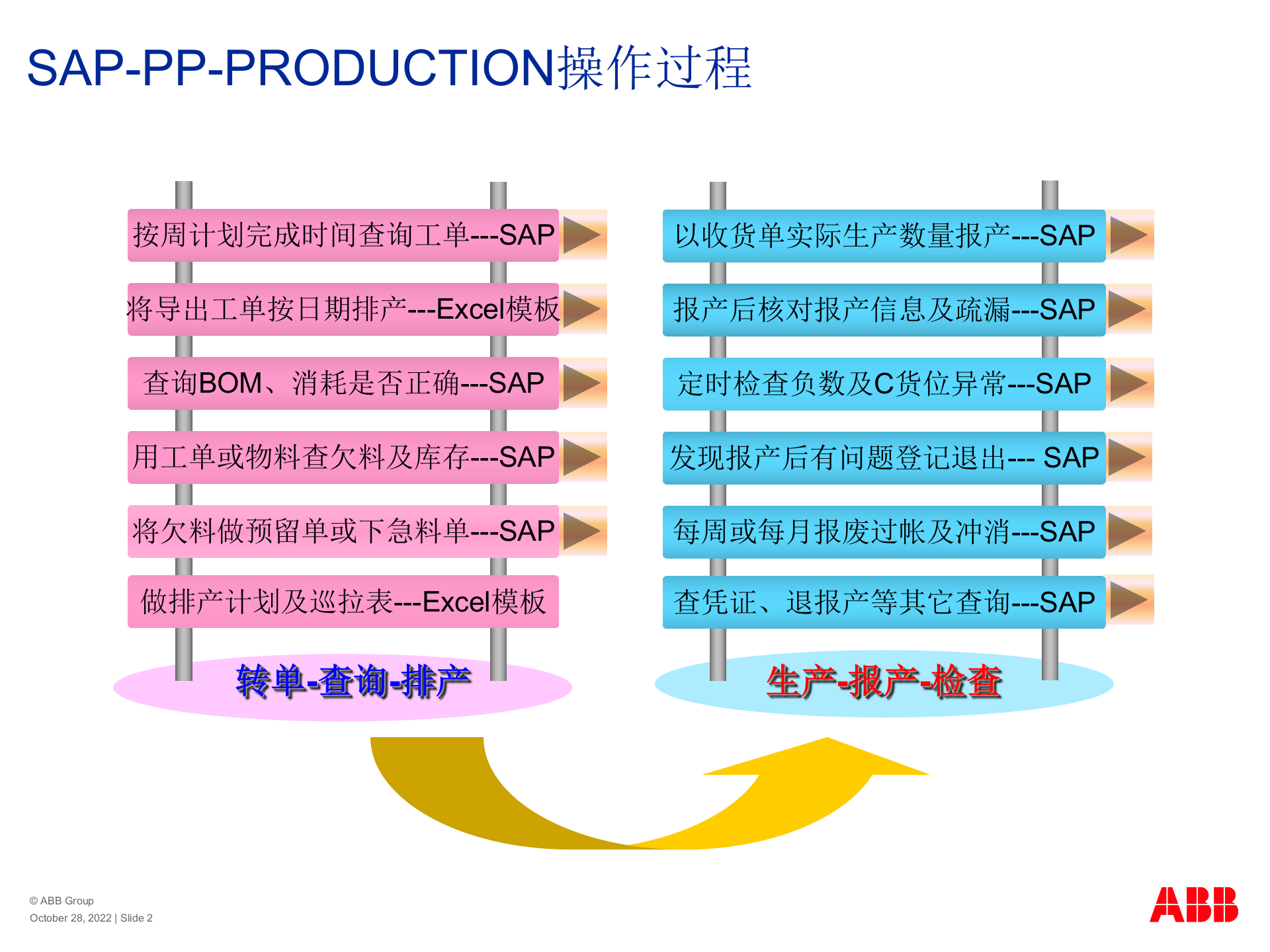 SAP-PP-PRODUCTION操作过程

按周计划完成时间查询工单---SAP

将导出工单按日期排产---Excel模板

查询BOM、消耗是否正确---SAP

用工单或物料查欠料及库存---SAP

将欠料做预留单或下急料单---SAP

做排产计划及巡拉表---Excel模板

转单-查询-排产

以收货单实际生产数量报产---SAP

报产后核对报产信息及疏漏---SAP

定时检查负数及C货位异常---SAP

发现报产后有问题登记退出--- SAP

每周或每月报废过帐及冲消---SAP

查凭证、退报产等其它查询---SAP

生产-报产-检查

© ABB Group
October 28, 2022 | Slide 2

ABB